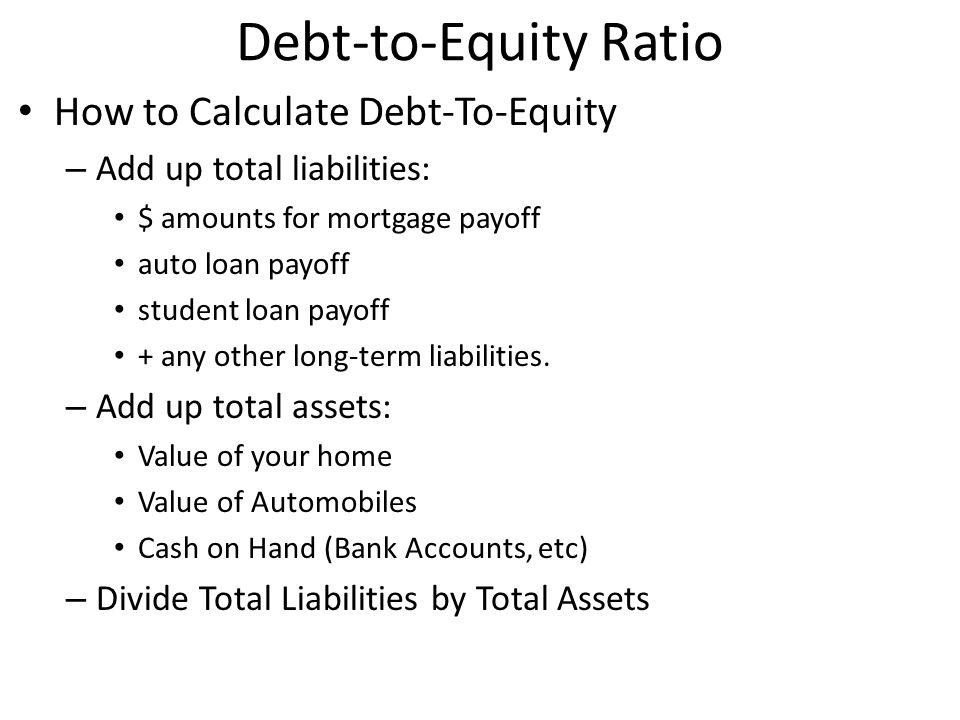 Debt-to-Equity Ratio

• How to Calculate Debt-To-Equity
– Add up total liabilities:
• \$ amounts for mortgage payoff
• auto loan payoff
• student loan payoff
• + any other long-term liabilities.
– Add up total assets:
• Value of your home
• Value of Automobiles
• Cash on Hand (Bank Accounts, etc)
– Divide Total Liabilities by Total Assets